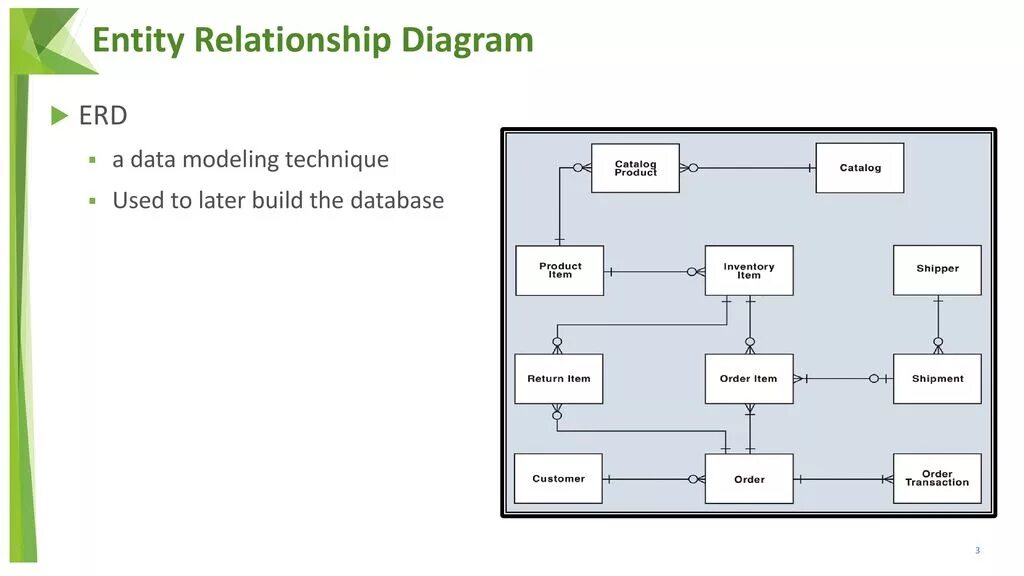 Entity Relationship Diagram

ERD

a data modeling technique

Used to later build the database

Catalog Product

Catalog

Product Item

Inventory Item

Shipper

Return Item

Order Item

Shipment

Customer

Order

Order Transaction

3